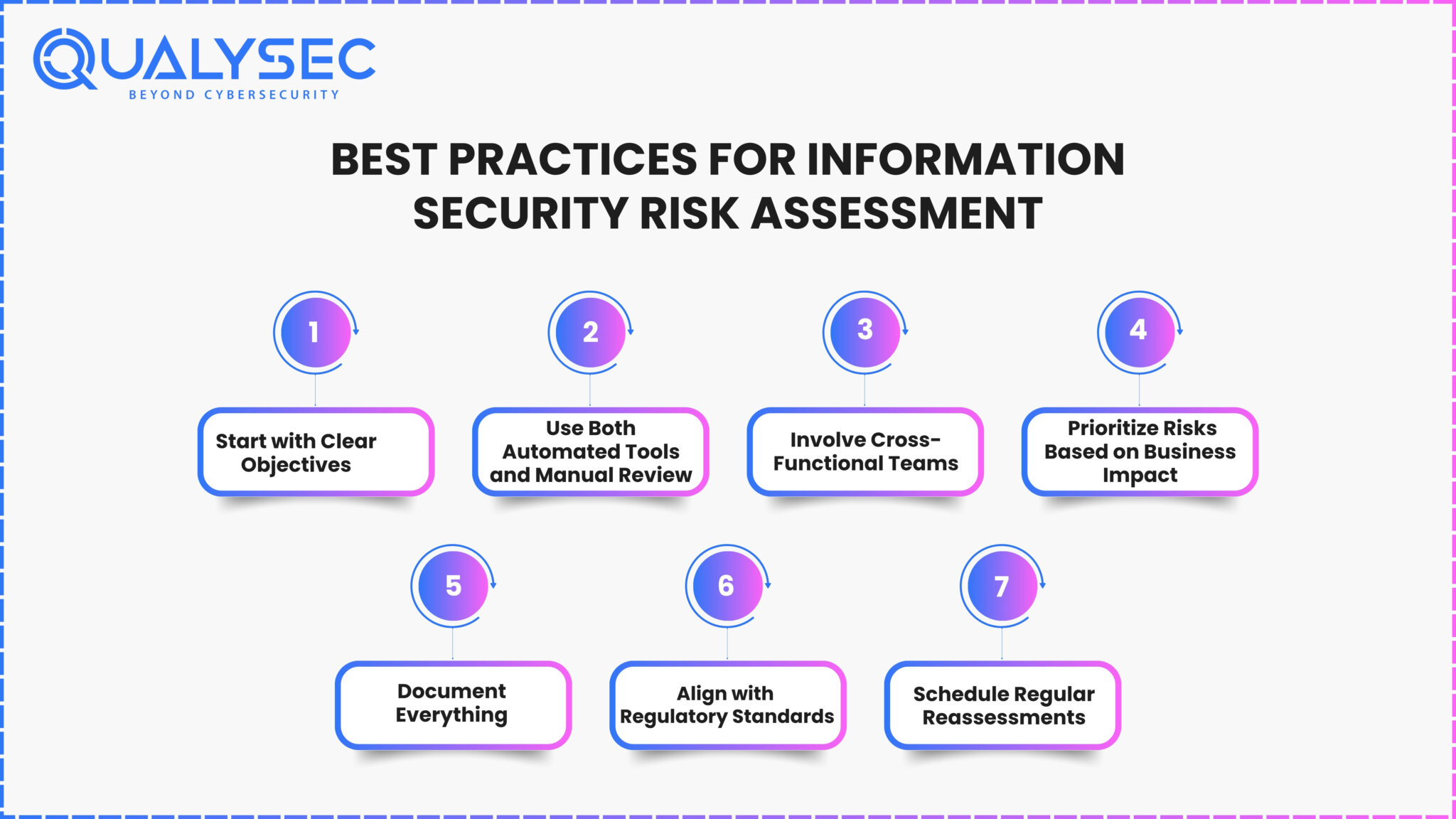 QUALYSEC
BEYOND CYBERSECURITY

BEST PRACTICES FOR INFORMATION SECURITY RISK ASSESSMENT

1
Start with Clear Objectives

2
Use Both Automated Tools and Manual Review

3
Involve Cross-Functional Teams

4
Prioritize Risks Based on Business Impact

5
Document Everything

6
Align with Regulatory Standards

7
Schedule Regular Reassessments